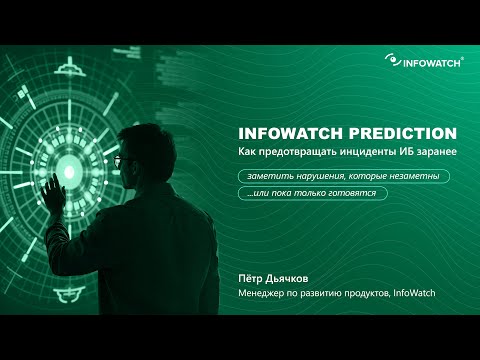 INFOWATCH®

INFOWATCH PREDICTION

Как предотвращать инциденты ИБ заранее

заметить нарушения, которые незаметны

...или пока только готовятся

Пётр Дьячков

Менеджер по развитию продуктов, InfoWatch